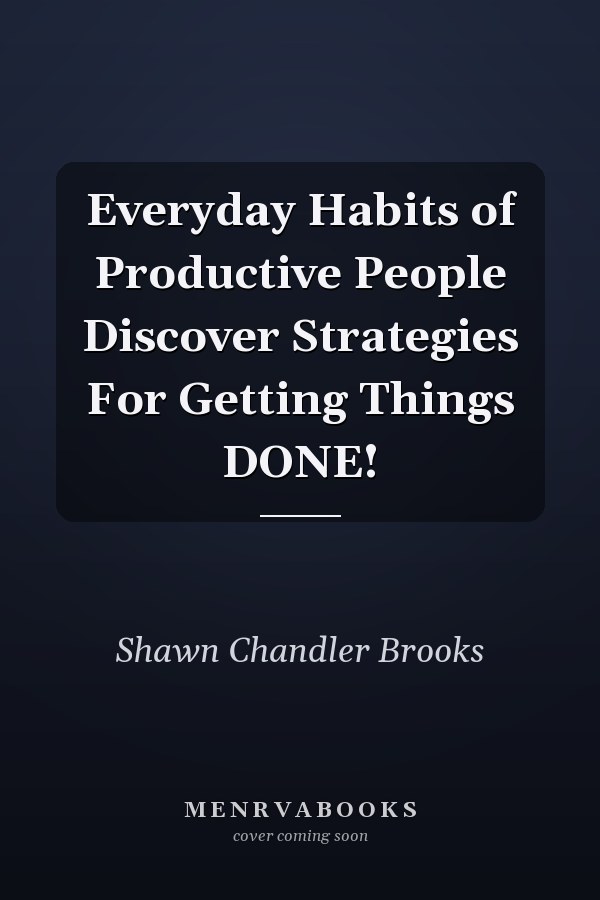 Everyday Habits of Productive People Discover Strategies For Getting Things DONE!

Shawn Chandler Brooks

MENRVABOOKS
cover coming soon